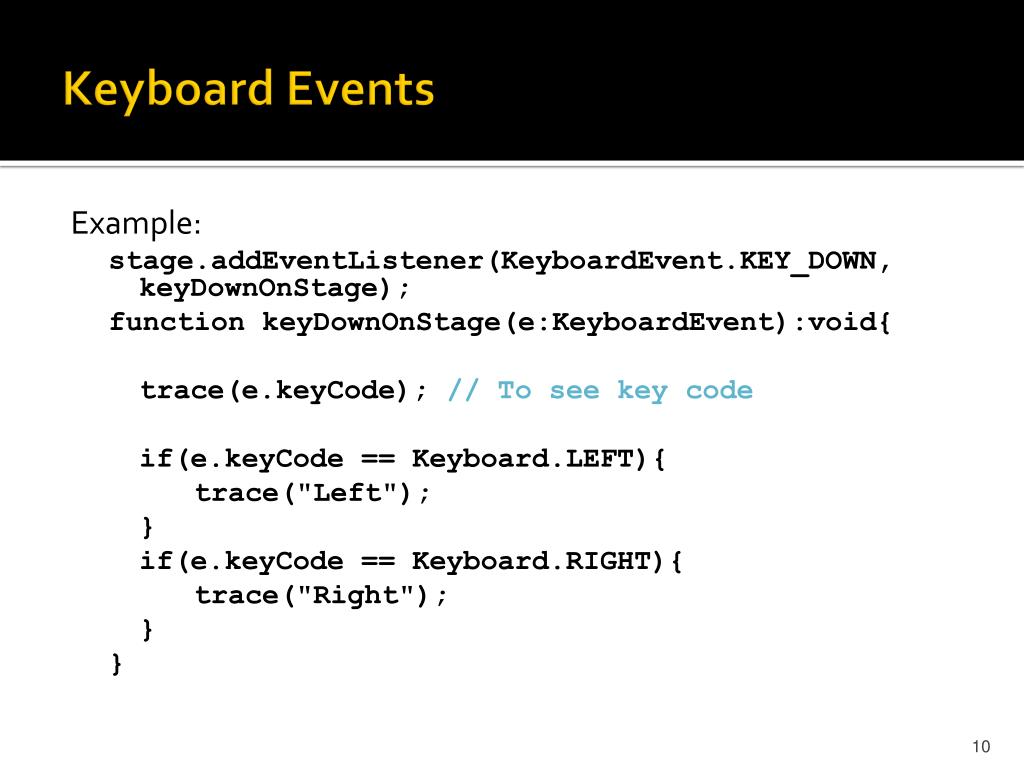 Keyboard Events

Example:
stage.addEventListener(KeyboardEvent.KEY_DOWN, keyDownOnStage);
function keyDownOnStage(e:KeyboardEvent):void{

trace(e.keyCode); // To see key code

if(e.keyCode == Keyboard.LEFT){
trace("Left");
}
if(e.keyCode == Keyboard.RIGHT){
trace("Right");
}
}

10